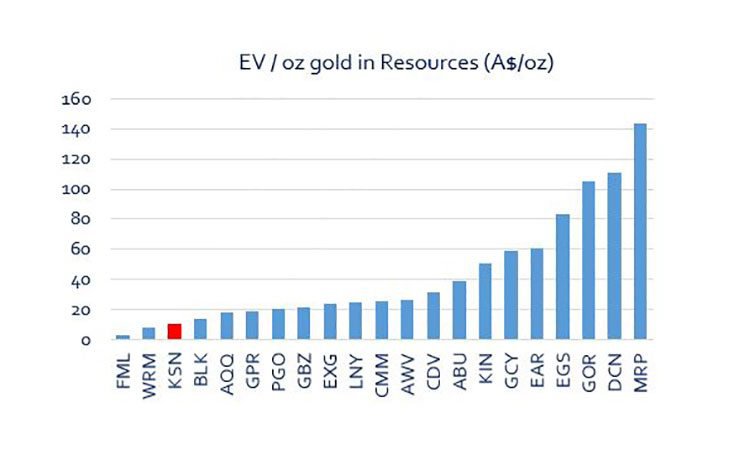 EV / oz gold in Resources (A$/oz)

160
140
120
100
80
60
40
20
0

FML
WRM
KSN
BLK
AQQ
GPR
PGO
GBZ
EXG
LNY
CMM
AWV
CDV
ABU
KIN
GCY
EAR
EGS
GOR
DCN
MRP